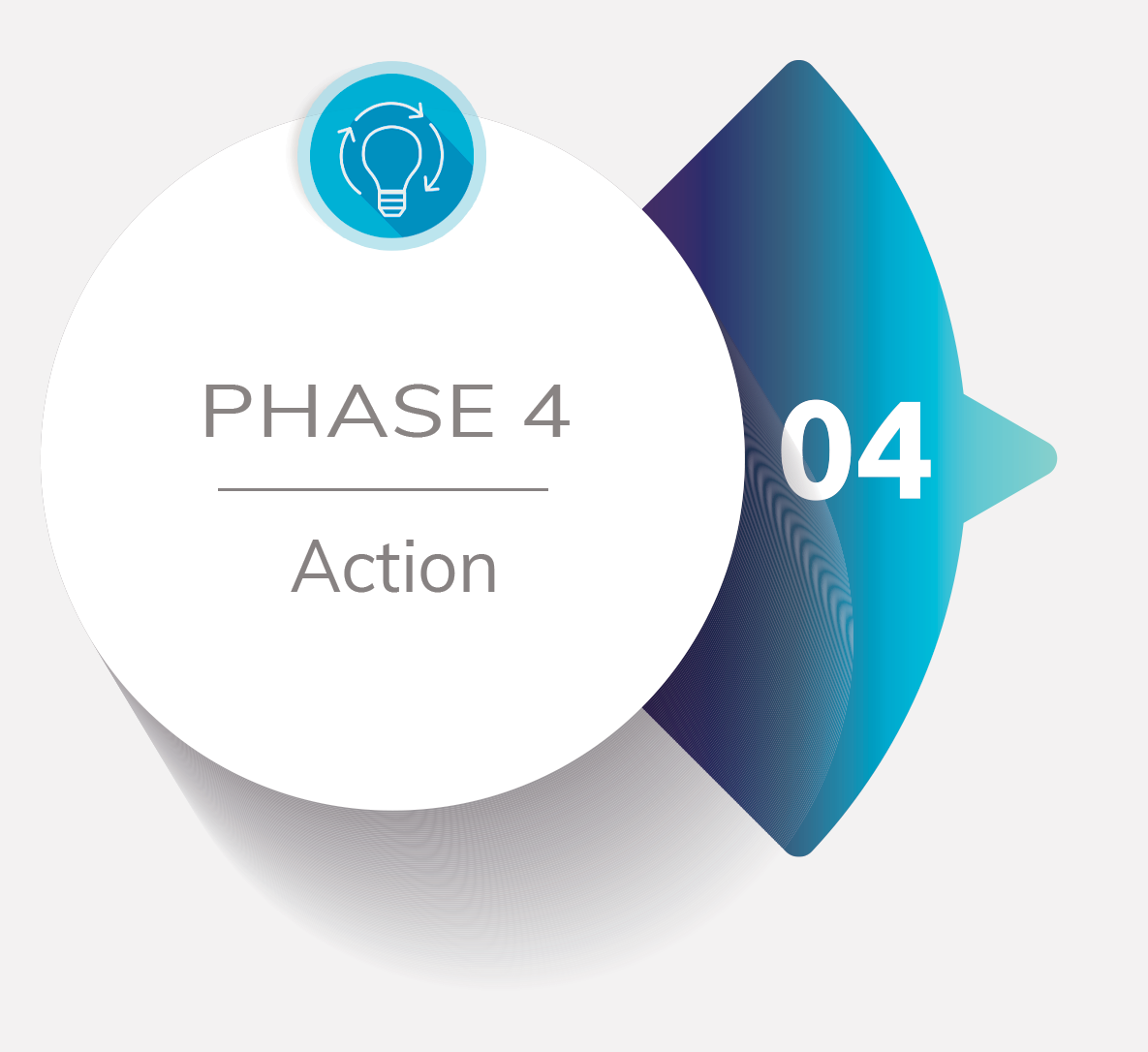 PHASE 4

Action

04